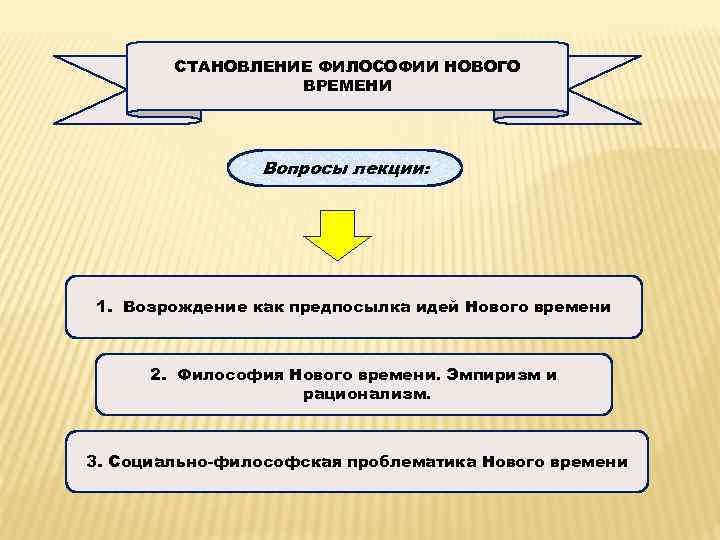 СТАНОВЛЕНИЕ ФИЛОСОФИИ НОВОГО ВРЕМЕНИ

Вопросы лекции:

1. Возрождение как предпосылка идей Нового времени

2. Философия Нового времени. Эмпиризм и рационализм.

3. Социально-философская проблематика Нового времени